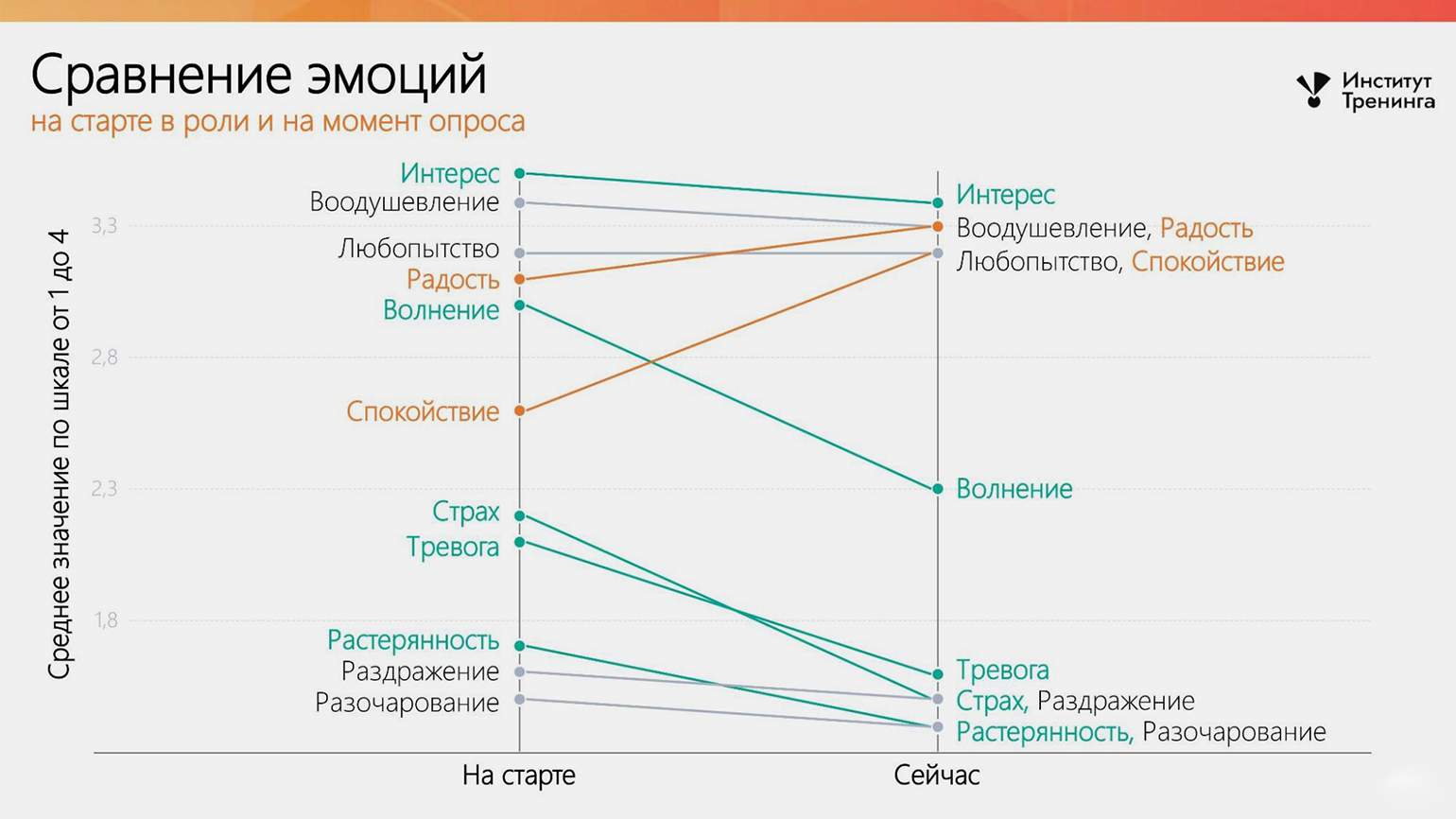 Сравнение эмоций
на старте в роли и на момент опроса

Институт Тренинга

Среднее значение по шкале от 1 до 4

3,3
2,8
2,3
1,8

Интерес
Воодушевление
Любопытство
Радость
Волнение
Спокойствие
Страх
Тревога
Растерянность
Раздражение
Разочарование

Интерес
Воодушевление, Радость
Любопытство, Спокойствие
Волнение
Тревога
Страх, Раздражение
Растерянность, Разочарование

На старте
Сейчас